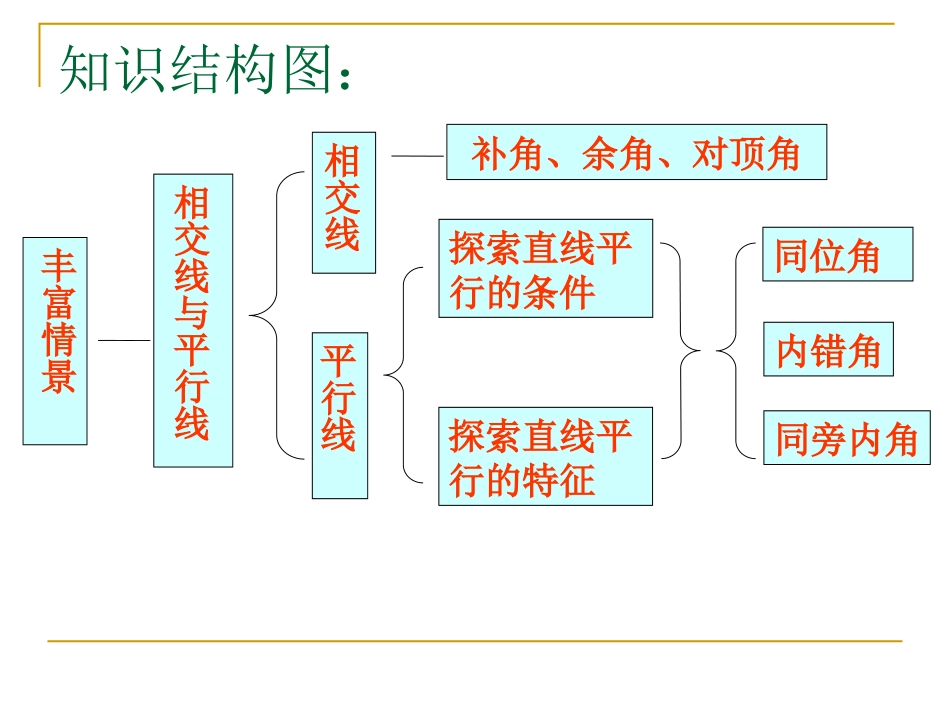 知识结构图：

丰富情景

相交线与平行线

相交线

补角、余角、对顶角

平行线

探索直线平行的条件

探索直线平行的特征

同位角

内错角

同旁内角